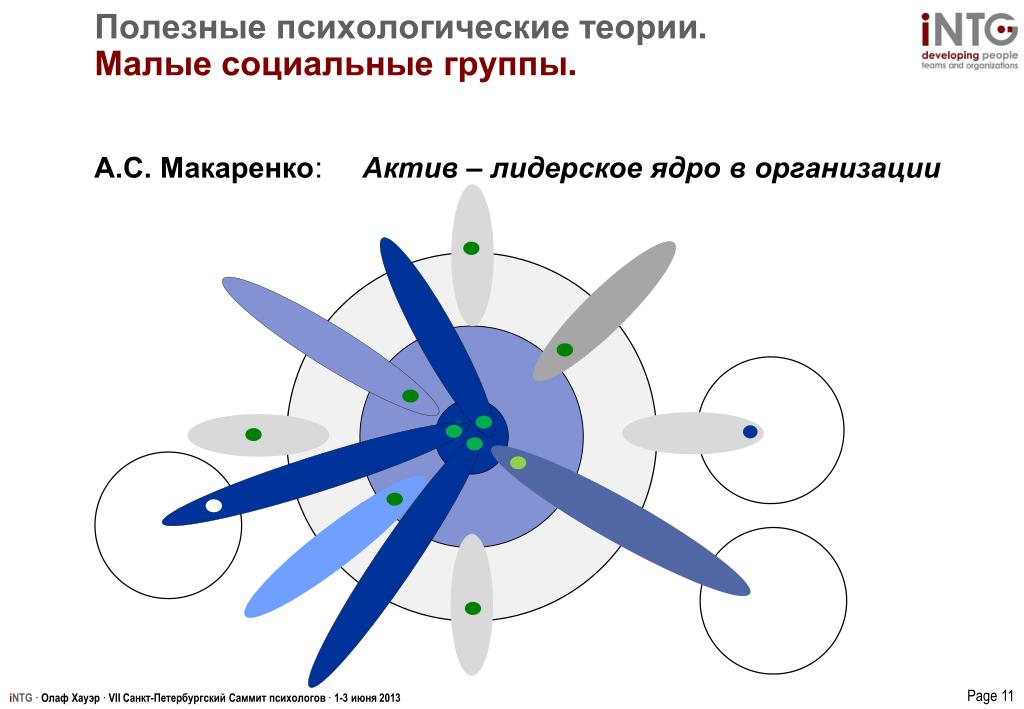 Полезные психологические теории.
Малые социальные группы.

iNTG
developing people
teams and organizations

А.С. Макаренко: Актив – лидерское ядро в организации

iNTG · Олаф Хауэр · VII Санкт-Петербургский Саммит психологов · 1-3 июня 2013

Page 11